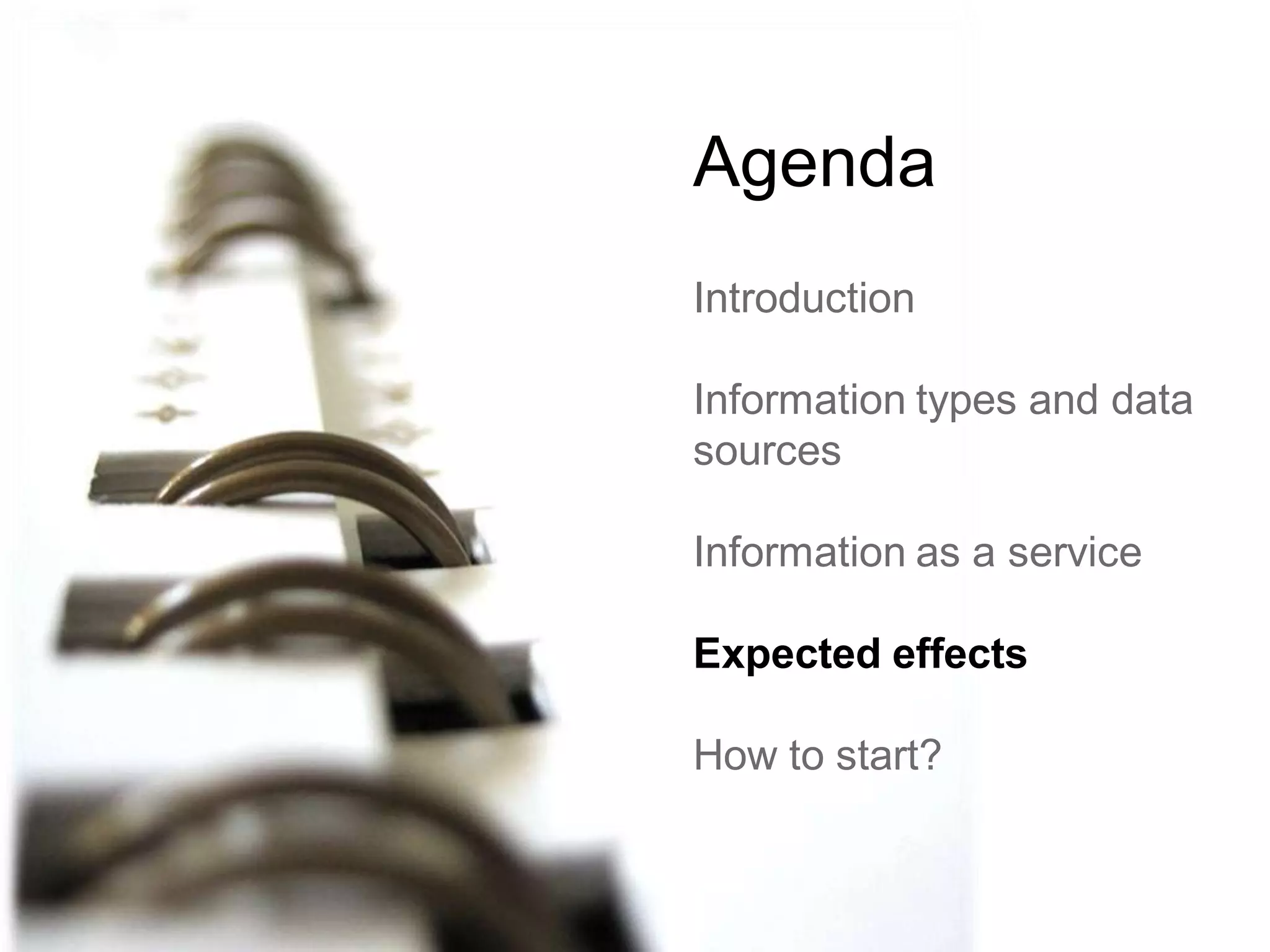 Agenda

Introduction

Information types and data sources

Information as a service

Expected effects

How to start?